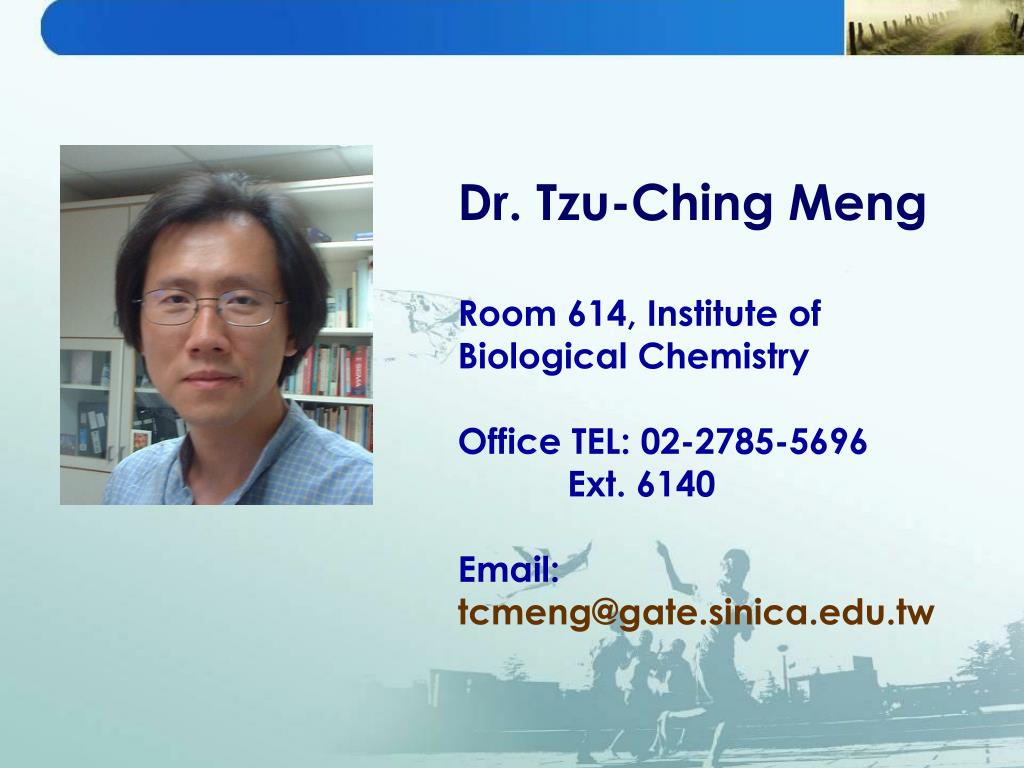 Dr. Tzu-Ching Meng

Room 614, Institute of Biological Chemistry

Office TEL: 02-2785-5696
Ext. 6140

Email:
tcmeng@gate.sinica.edu.tw